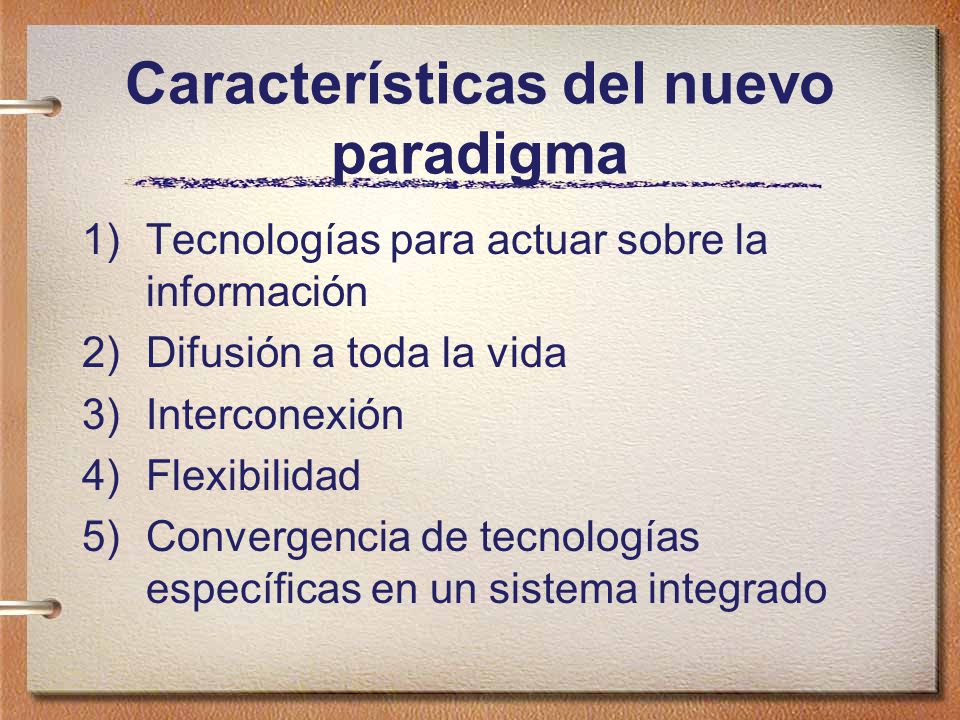 Características del nuevo paradigma

1) Tecnologías para actuar sobre la información
2) Difusión a toda la vida
3) Interconexión
4) Flexibilidad
5) Convergencia de tecnologías específicas en un sistema integrado